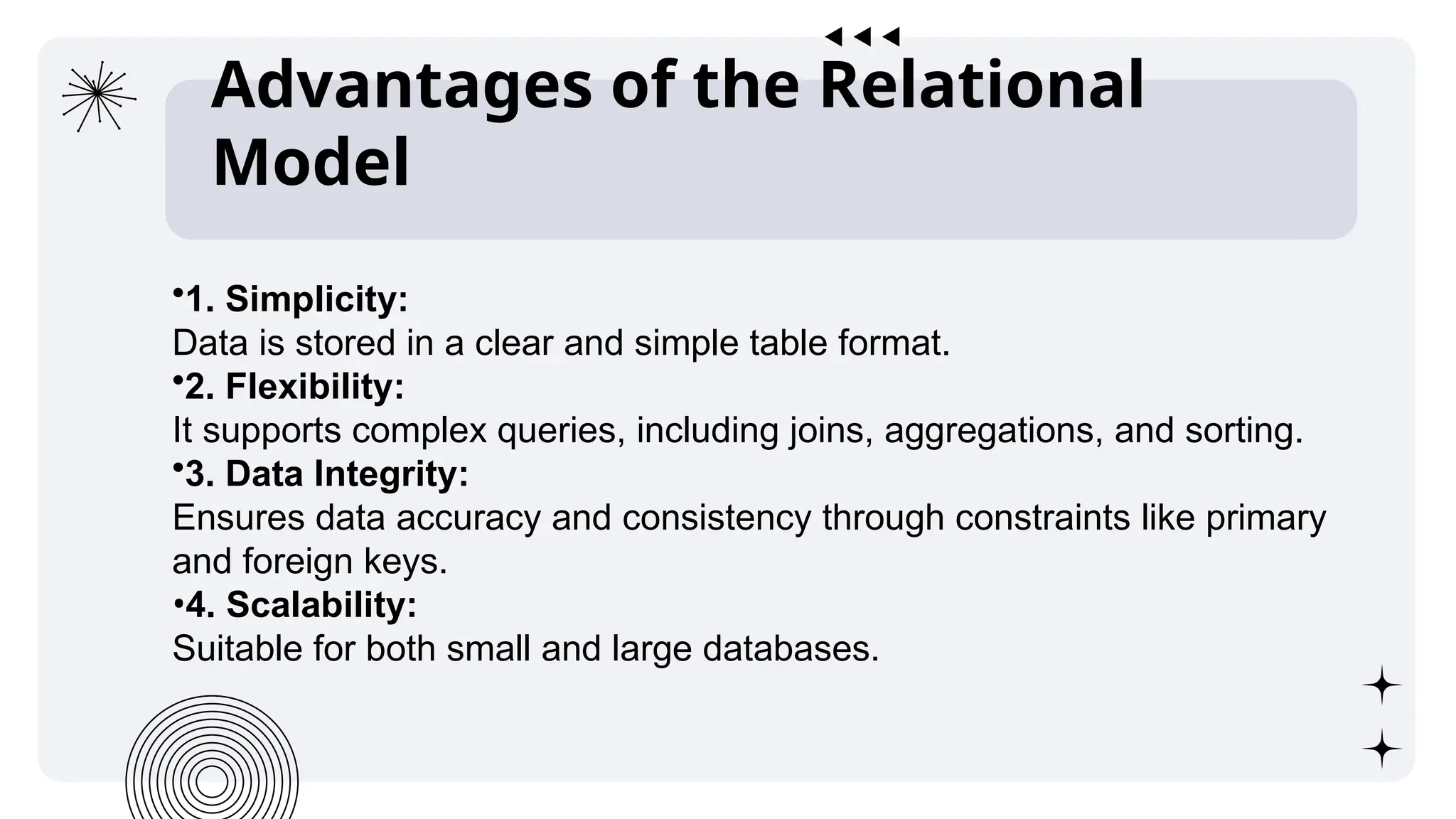 Advantages of the Relational Model

•1. Simplicity:
Data is stored in a clear and simple table format.
•2. Flexibility:
It supports complex queries, including joins, aggregations, and sorting.
•3. Data Integrity:
Ensures data accuracy and consistency through constraints like primary and foreign keys.
•4. Scalability:
Suitable for both small and large databases.